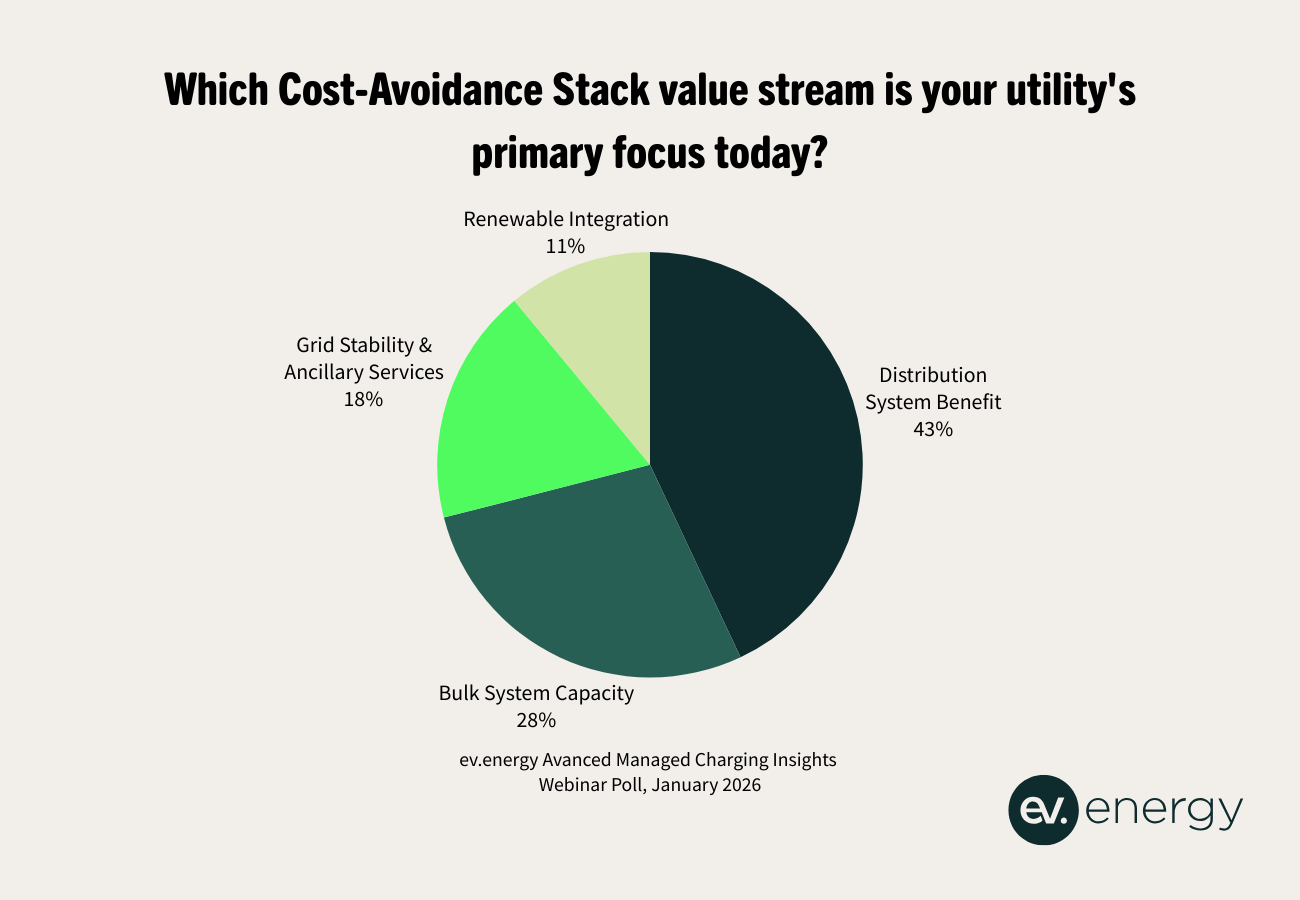 Which Cost-Avoidance Stack value stream is your utility's primary focus today?

Renewable Integration
11%

Grid Stability & Ancillary Services
18%

Distribution System Benefit
43%

Bulk System Capacity
28%

ev.energy Avanced Managed Charging Insights
Webinar Poll, January 2026

ev. energy